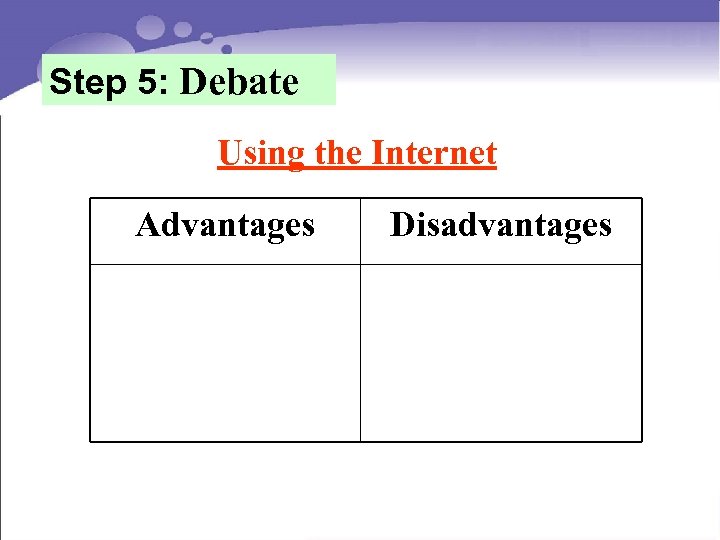 Step 5: Debate

Using the Internet

| Advantages | Disadvantages |
|---|---|
| | |